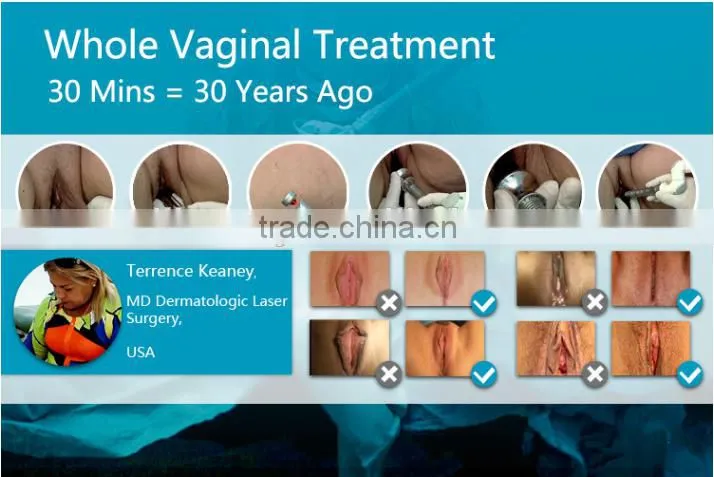 Whole Vaginal Treatment
30 Mins = 30 Years Ago

Terrence Keaney,

MD Dermatologic Laser Surgery,

USA

trade.china.cn